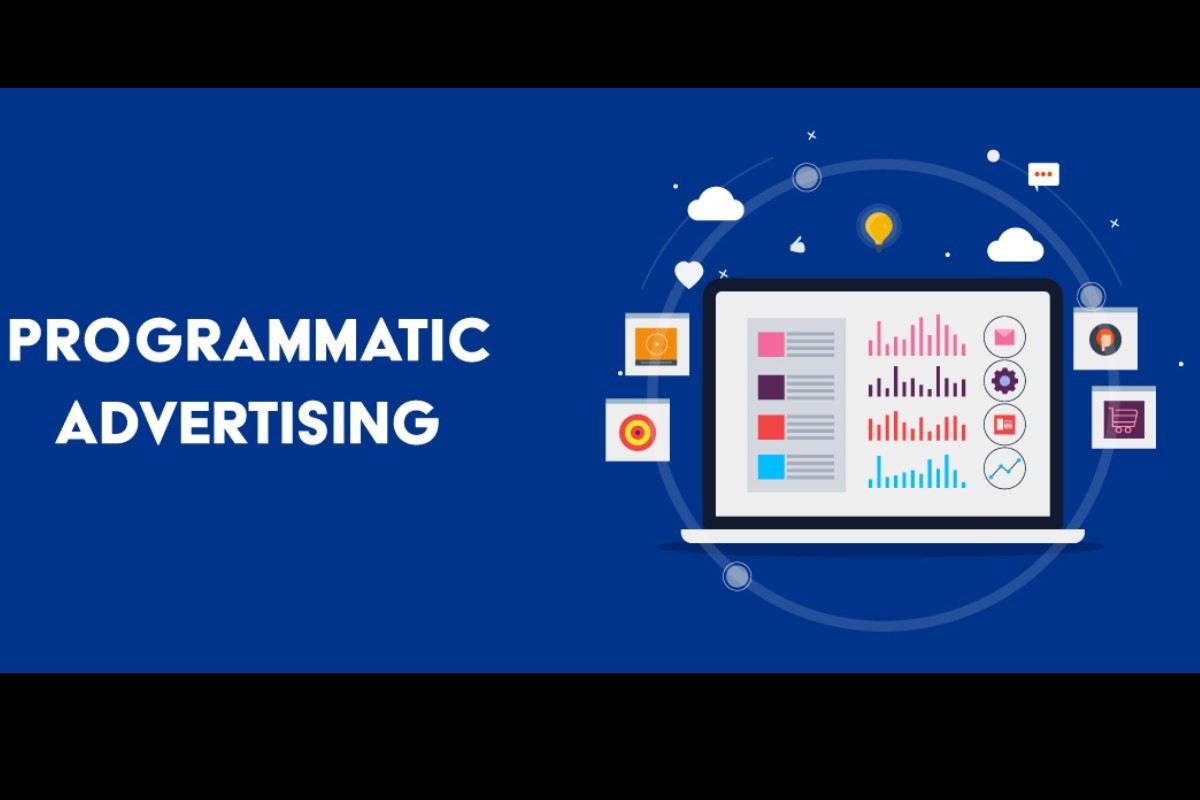 PROGRAMMATIC ADVERTISING